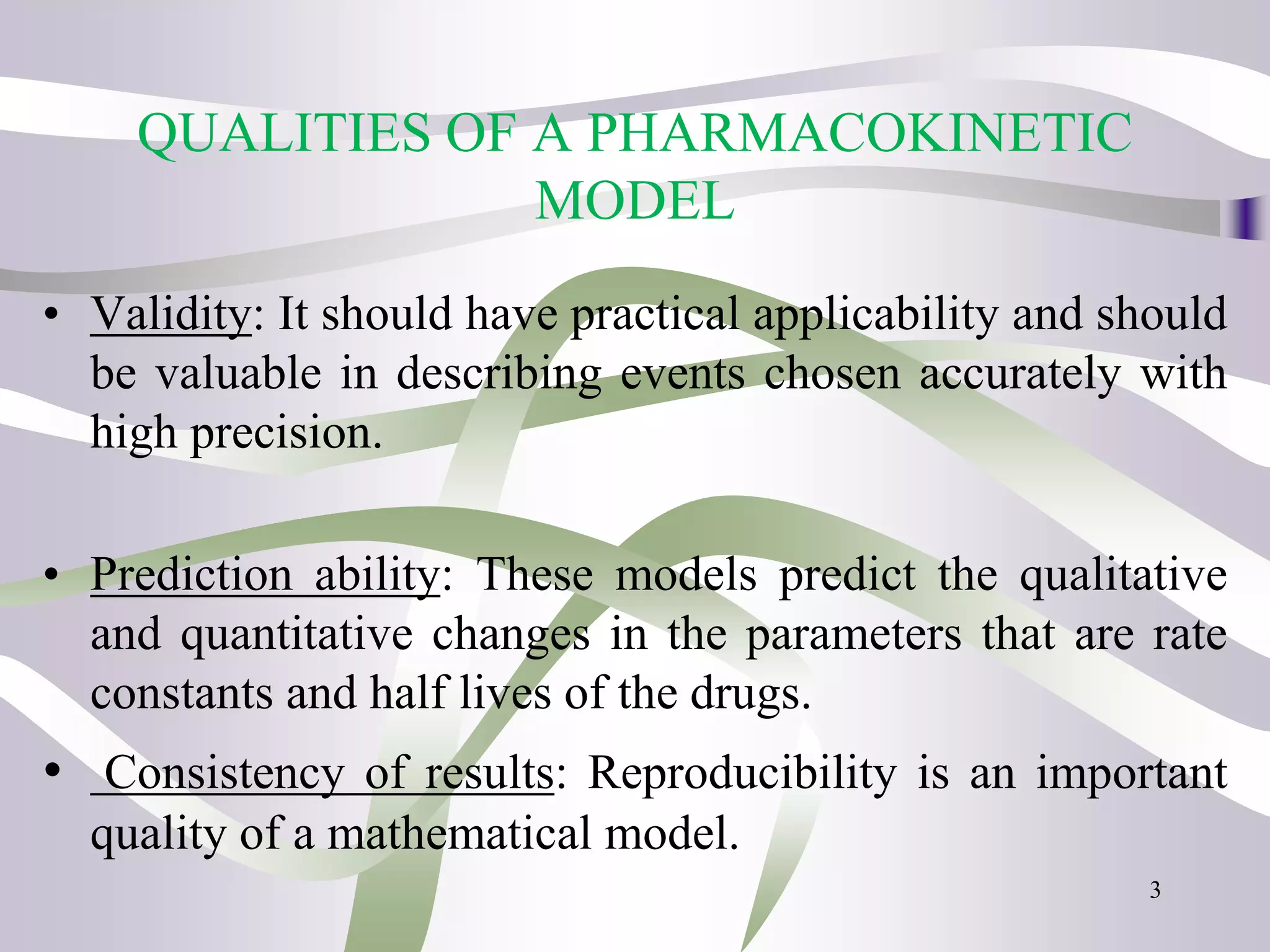 QUALITIES OF A PHARMACOKINETIC MODEL

• Validity: It should have practical applicability and should be valuable in describing events chosen accurately with high precision.

• Prediction ability: These models predict the qualitative and quantitative changes in the parameters that are rate constants and half lives of the drugs.

• Consistency of results: Reproducibility is an important quality of a mathematical model.

3